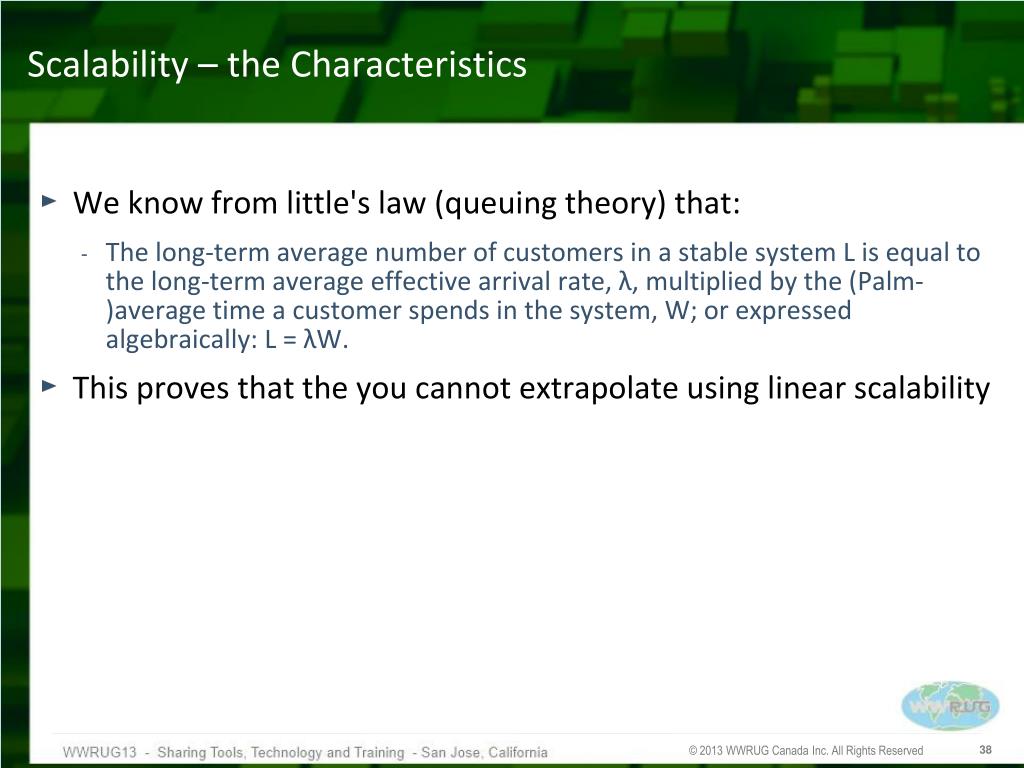 Scalability – the Characteristics

► We know from little's law (queuing theory) that:

- The long-term average number of customers in a stable system L is equal to the long-term average effective arrival rate, λ, multiplied by the (Palm-)average time a customer spends in the system, W; or expressed algebraically: L = λW.

► This proves that the you cannot extrapolate using linear scalability

WWRUG

WWRUG13 - Sharing Tools, Technology and Training - San Jose, California

© 2013 WWRUG Canada Inc. All Rights Reserved

38